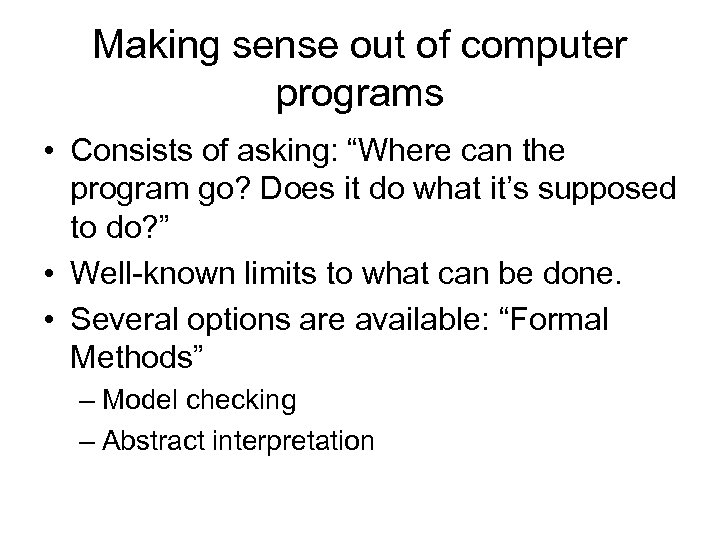 Making sense out of computer programs

• Consists of asking: “Where can the program go? Does it do what it’s supposed to do?”
• Well-known limits to what can be done.
• Several options are available: “Formal Methods”
  – Model checking
  – Abstract interpretation